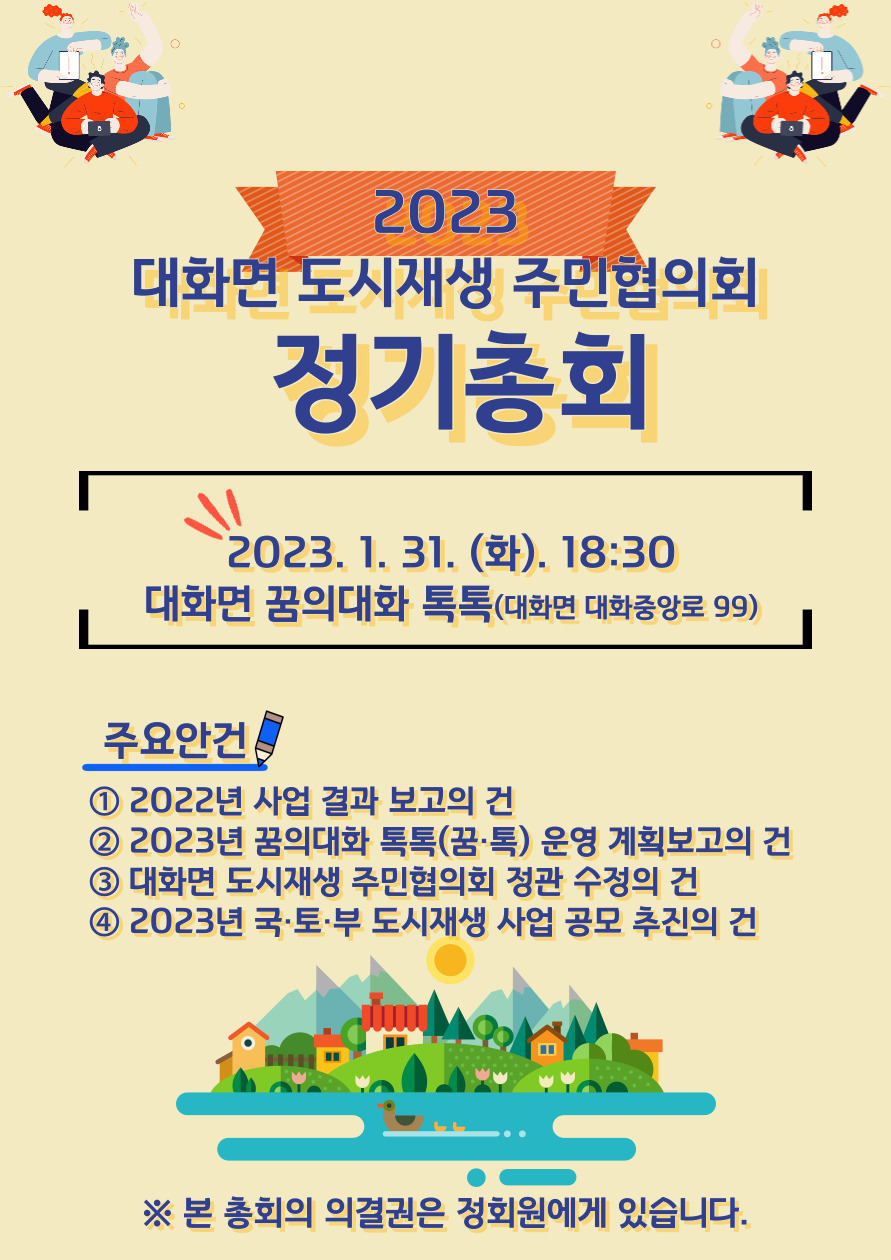 2023
대화면 도시재생 주민협의회
정기총회

2023. 1. 31. (화). 18:30
대화면 꿈의대화 톡톡(대화면 대화중앙로 99)

주요안건

① 2022년 사업 결과 보고의 건
② 2023년 꿈의대화 톡톡(꿈·톡) 운영 계획보고의 건
③ 대화면 도시재생 주민협의회 정관 수정의 건
④ 2023년 국·토·부 도시재생 사업 공모 추진의 건

※ 본 총회의 의결권은 정회원에게 있습니다.